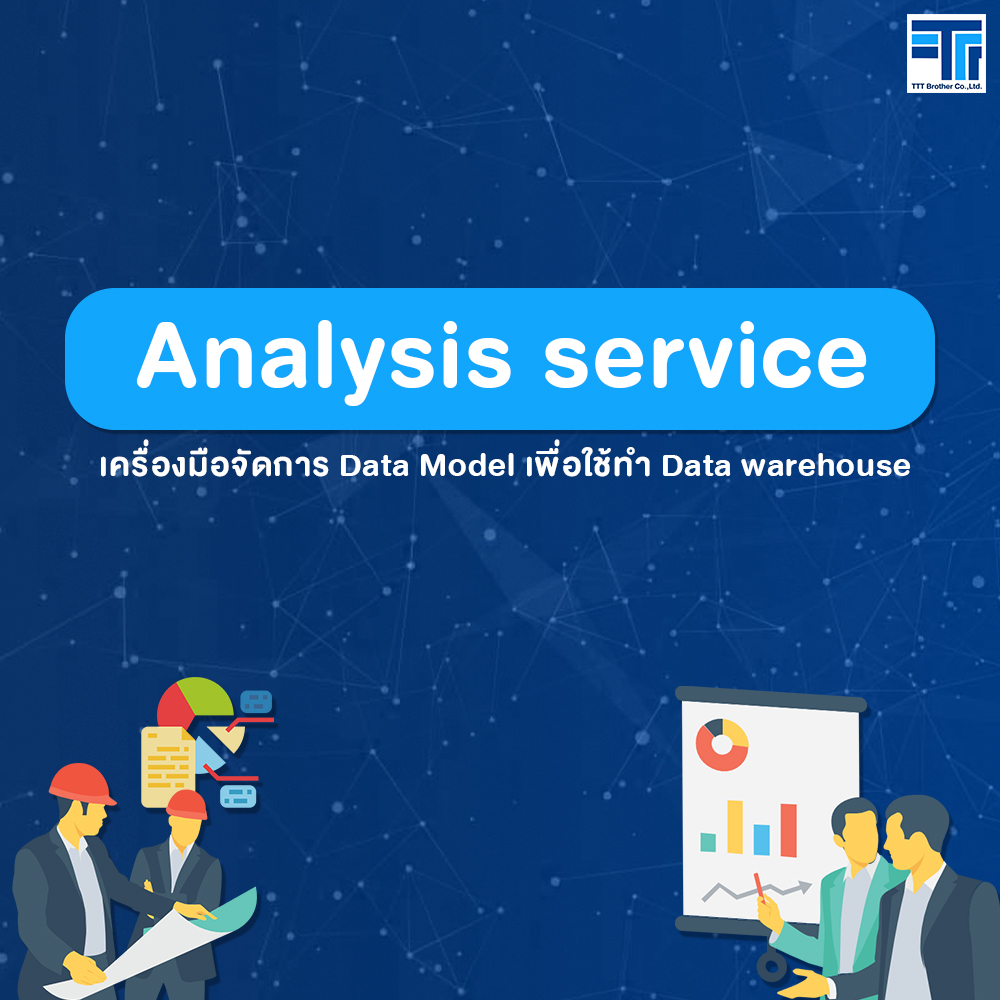 TTT Brother Co.,Ltd.

Analysis service

เครื่องมือจัดการ Data Model เพื่อใช้ทำ Data warehouse